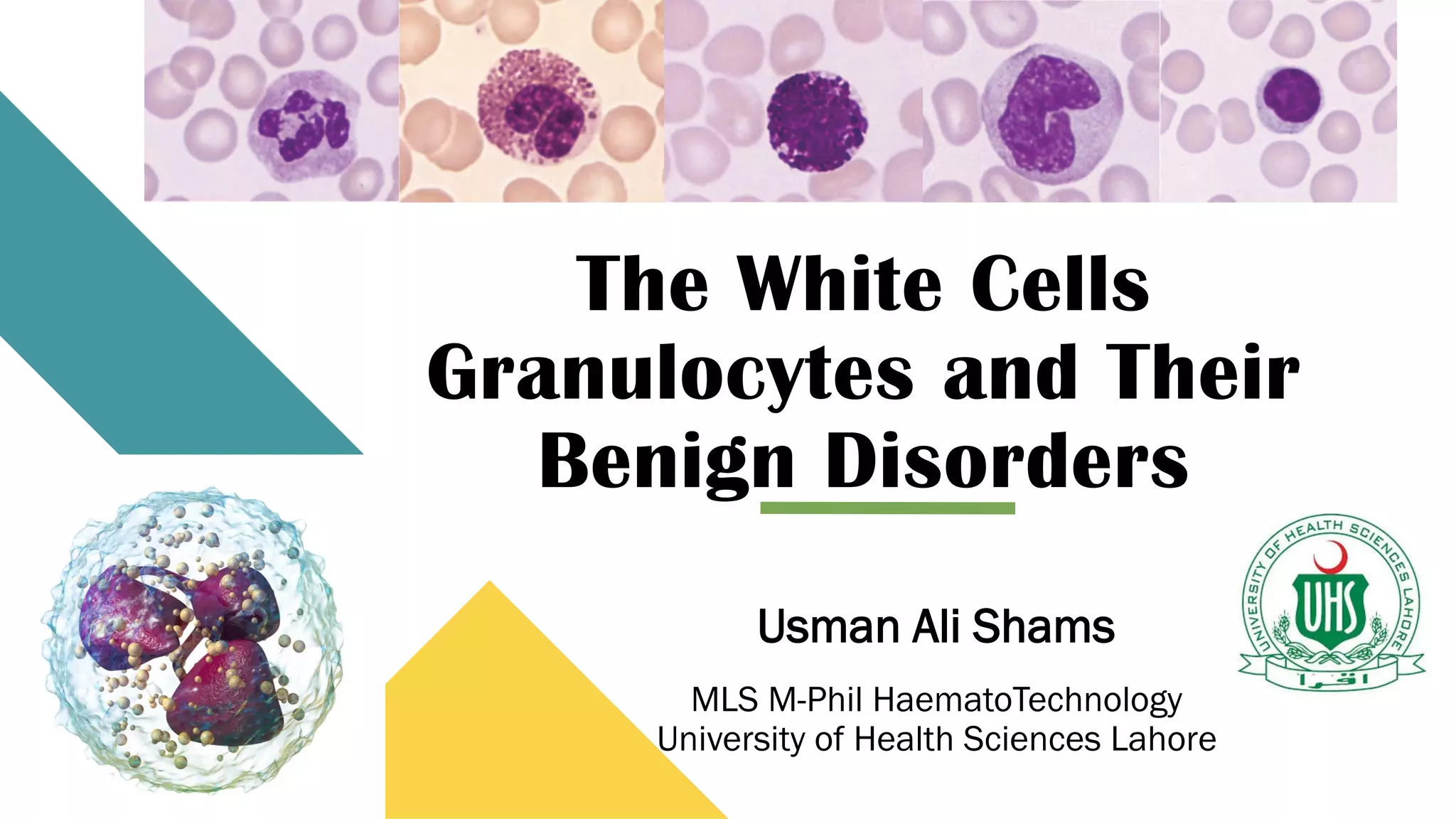 The White Cells
Granulocytes and Their Benign Disorders

Usman Ali Shams

MLS M-Phil HaematoTechnology
University of Health Sciences Lahore

UNIVERSITY OF HEALTH SCIENCES LAHORE
UHS
اقرا